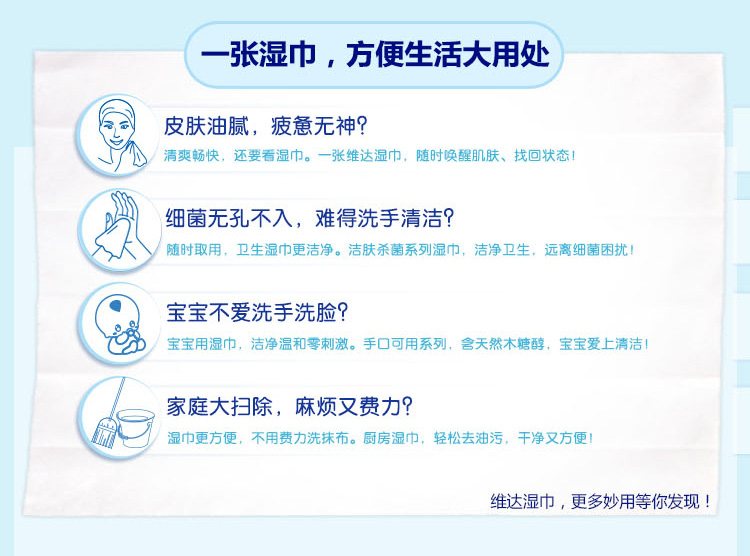 一张湿巾，方便生活大用处

皮肤油腻，疲惫无神？
清爽畅快，还要看湿巾。一张维达湿巾，随时唤醒肌肤、找回状态！

细菌无孔不入，难得洗手清洁？
随时取用，卫生湿巾更洁净。洁肤杀菌系列湿巾，洁净卫生，远离细菌困扰！

宝宝不爱洗手洗脸？
宝宝用湿巾，洁净温和零刺激。手口可用系列，含天然木糖醇，宝宝爱上清洁！

家庭大扫除，麻烦又费力？
湿巾更方便，不用费力洗抹布。厨房湿巾，轻松去油污，干净又方便！

维达湿巾，更多妙用等你发现！